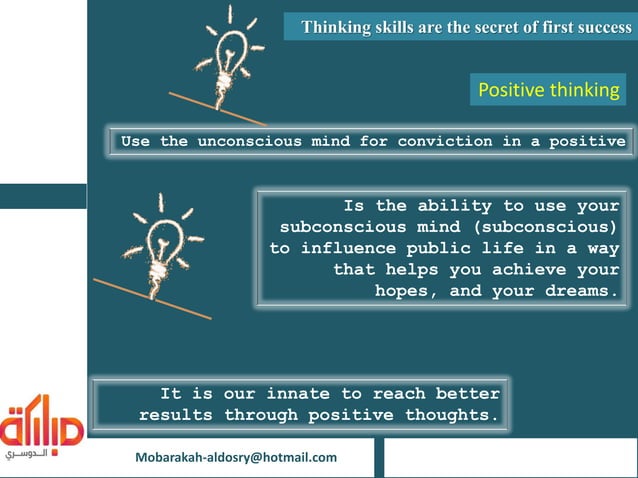 Thinking skills are the secret of first success

Positive thinking

Use the unconscious mind for conviction in a positive

Is the ability to use your subconscious mind (subconscious) to influence public life in a way that helps you achieve your hopes, and your dreams.

It is our innate to reach better results through positive thoughts.

مباركة
الدوسري

Mobarakah-aldosry@hotmail.com